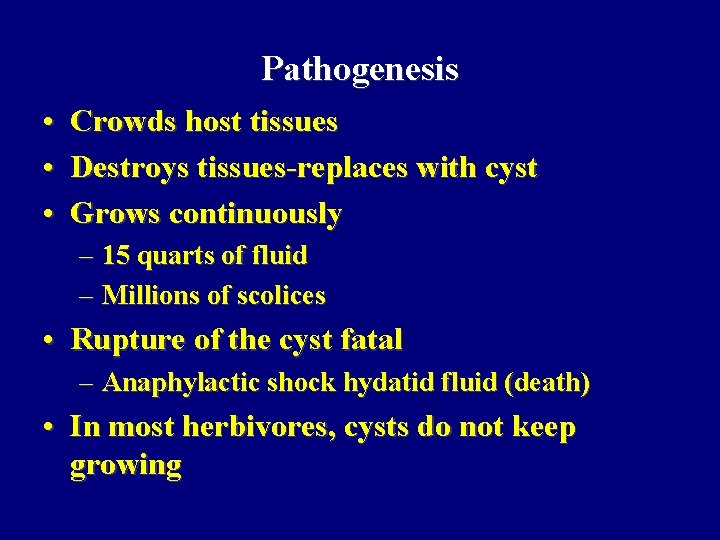 Pathogenesis

• Crowds host tissues
• Destroys tissues-replaces with cyst
• Grows continuously
– 15 quarts of fluid
– Millions of scolices
• Rupture of the cyst fatal
– Anaphylactic shock hydatid fluid (death)
• In most herbivores, cysts do not keep growing